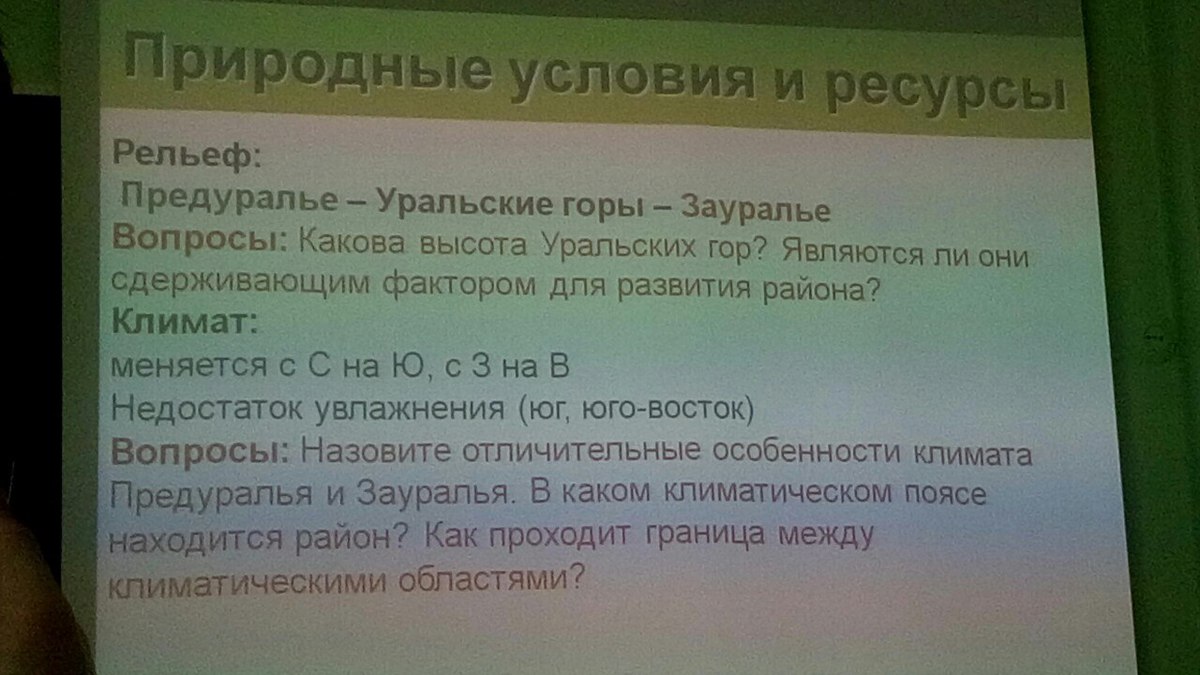 Природные условия и ресурсы

Рельеф:
Предуралье – Уральские горы – Зауралье
Вопросы: Какова высота Уральских гор? Являются ли они сдерживающим фактором для развития района?
Климат:
меняется с С на Ю, с З на В
Недостаток увлажнения (юг, юго-восток)
Вопросы: Назовите отличительные особенности климата Предуралья и Зауралья. В каком климатическом поясе находится район? Как проходит граница между климатическими областями?